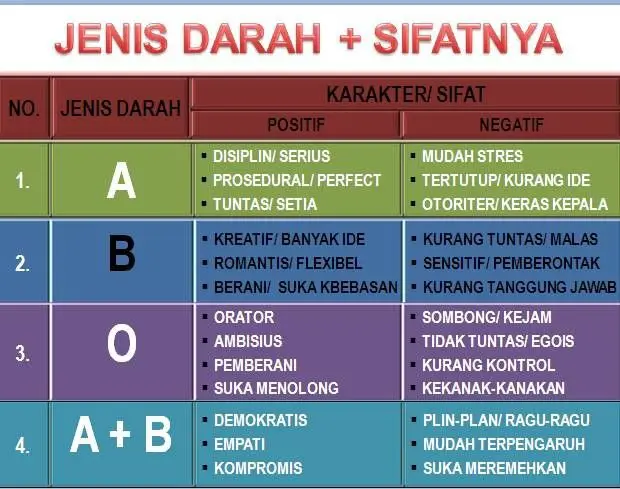 JENIS DARAH + SIFATNYA

| NO. | JENIS DARAH | KARAKTER/ SIFAT POSITIF | KARAKTER/ SIFAT NEGATIF |
|---|---|---|---|
| 1. | A | ▪ DISIPLIN/ SERIUS ▪ PROSEDURAL/ PERFECT ▪ TUNTAS/ SETIA | ▪ MUDAH STRES ▪ TERTUTUP/ KURANG IDE ▪ OTORITER/ KERAS KEPALA |
| 2. | B | ▪ KREATIF/ BANYAK IDE ▪ ROMANTIS/ FLEXIBEL ▪ BERANI/ SUKA KBEBASAN | ▪ KURANG TUNTAS/ MALAS ▪ SENSITIF/ PEMBERONTAK ▪ KURANG TANGGUNG JAWAB |
| 3. | O | ▪ ORATOR ▪ AMBISIUS ▪ PEMBERANI ▪ SUKA MENOLONG | ▪ SOMBONG/ KEJAM ▪ TIDAK TUNTAS/ EGOIS ▪ KURANG KONTROL ▪ KEKANAK-KANAKAN |
| 4. | A + B | ▪ DEMOKRATIS ▪ EMPATI ▪ KOMPROMIS | ▪ PLIN-PLAN/ RAGU-RAGU ▪ MUDAH TERPENGARUH ▪ SUKA MEREMEHKAN |